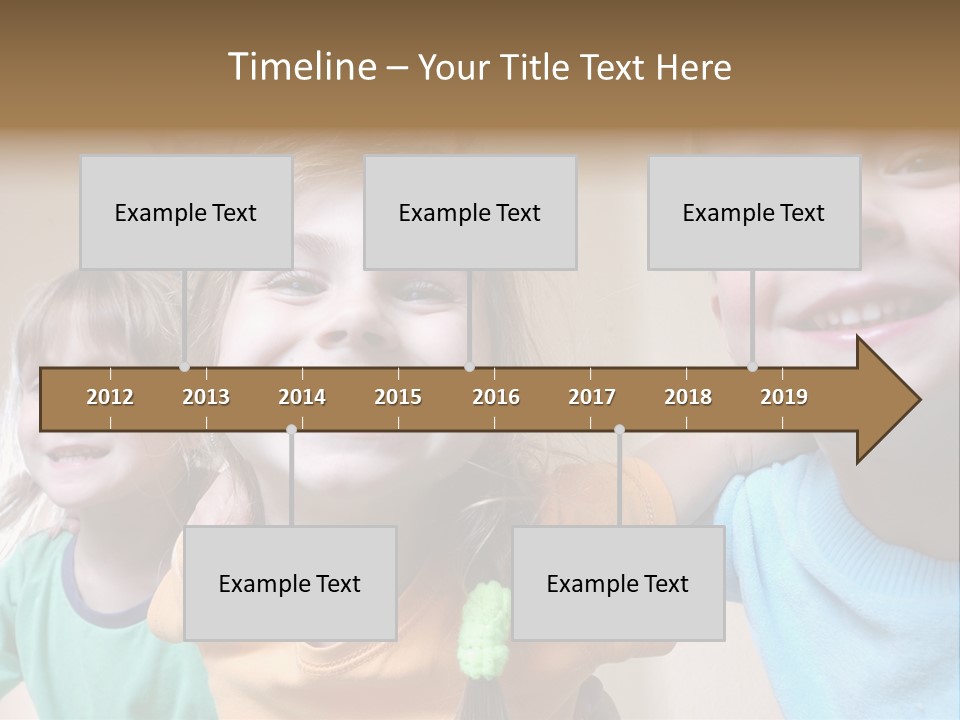 Timeline – Your Title Text Here

Example Text

Example Text

Example Text

2012 2013 2014 2015 2016 2017 2018 2019

Example Text

Example Text